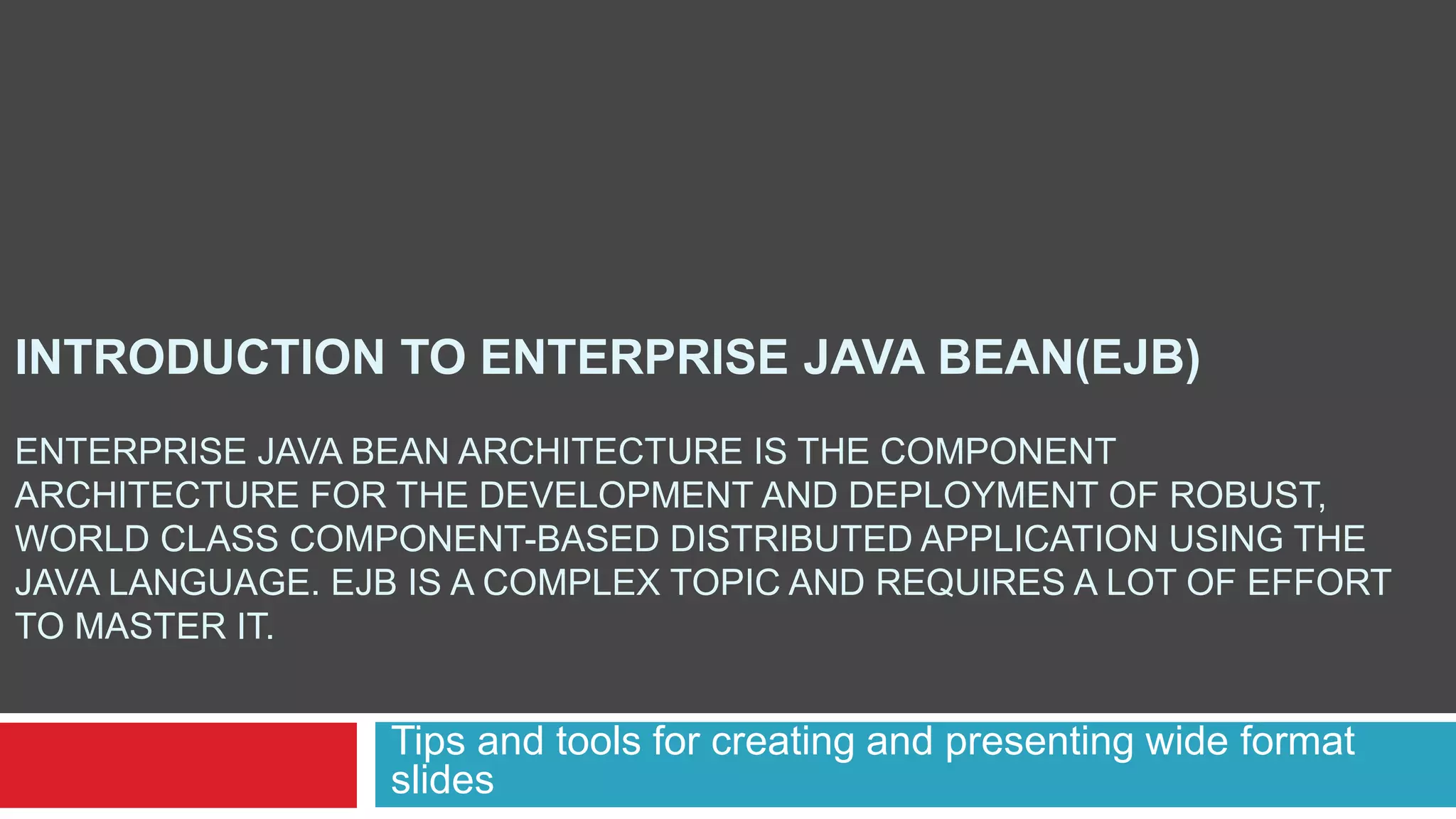 INTRODUCTION TO ENTERPRISE JAVA BEAN(EJB)

ENTERPRISE JAVA BEAN ARCHITECTURE IS THE COMPONENT ARCHITECTURE FOR THE DEVELOPMENT AND DEPLOYMENT OF ROBUST, WORLD CLASS COMPONENT-BASED DISTRIBUTED APPLICATION USING THE JAVA LANGUAGE. EJB IS A COMPLEX TOPIC AND REQUIRES A LOT OF EFFORT TO MASTER IT.

Tips and tools for creating and presenting wide format slides